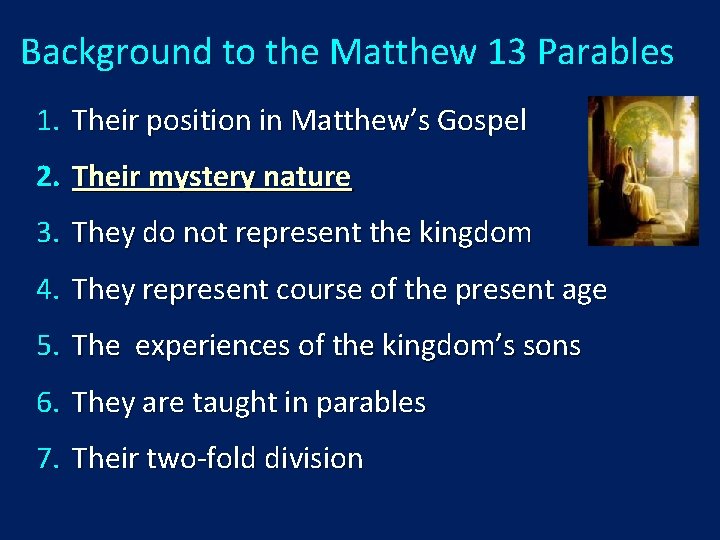 Background to the Matthew 13 Parables

1. Their position in Matthew's Gospel
2. Their mystery nature
3. They do not represent the kingdom
4. They represent course of the present age
5. The  experiences of the kingdom's sons
6. They are taught in parables
7. Their two-fold division